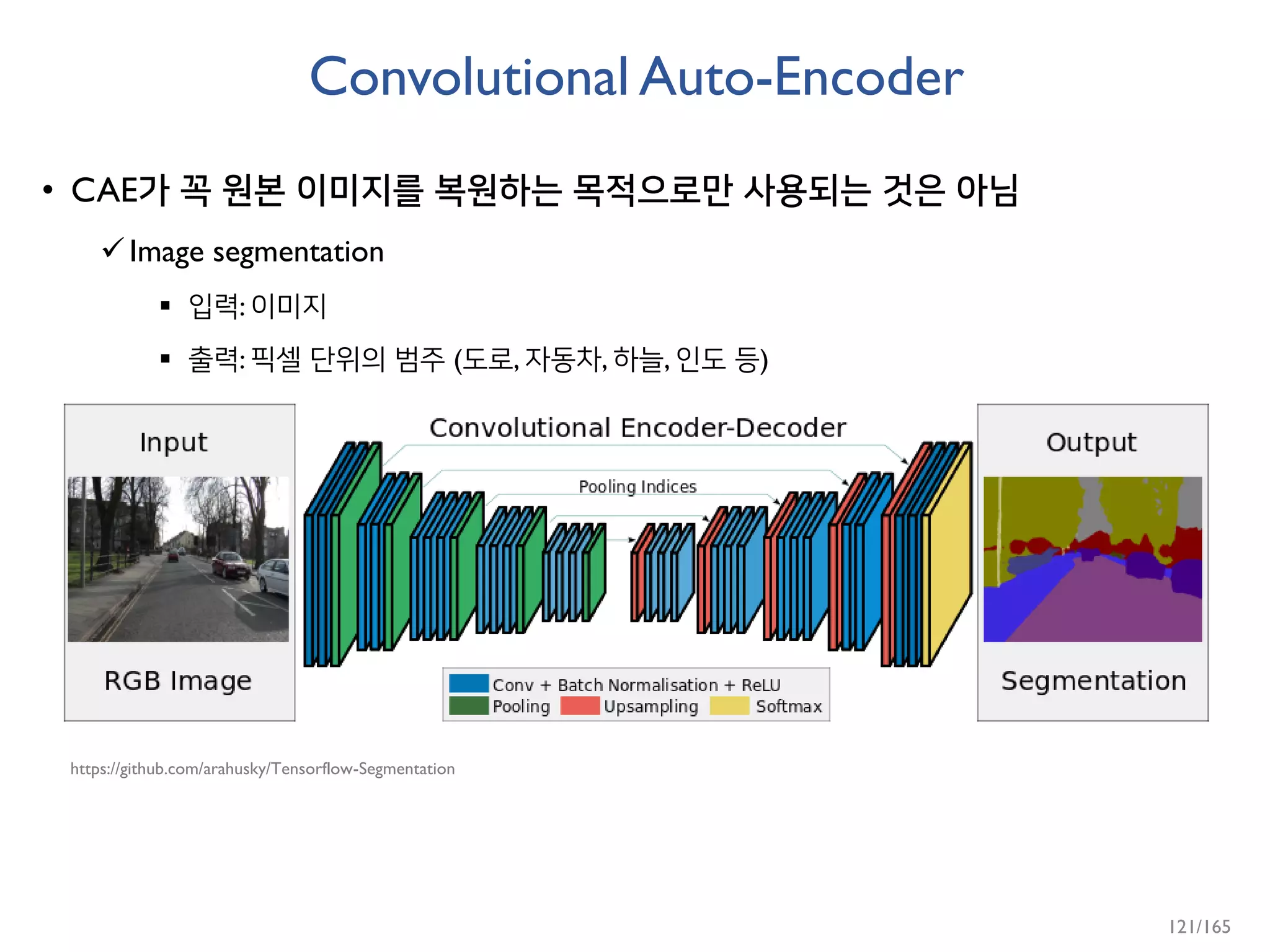 Convolutional Auto-Encoder

• CAE가 꼭 원본 이미지를 복원하는 목적으로만 사용되는 것은 아님

✓ Image segmentation

▪ 입력: 이미지

▪ 출력: 픽셀 단위의 범주 (도로, 자동차, 하늘, 인도 등)

Input

RGB Image

Convolutional Encoder-Decoder

Pooling Indices

Conv + Batch Normalisation + ReLU
Pooling Upsampling Softmax

Output

Segmentation

https://github.com/arahusky/Tensorflow-Segmentation

121/165